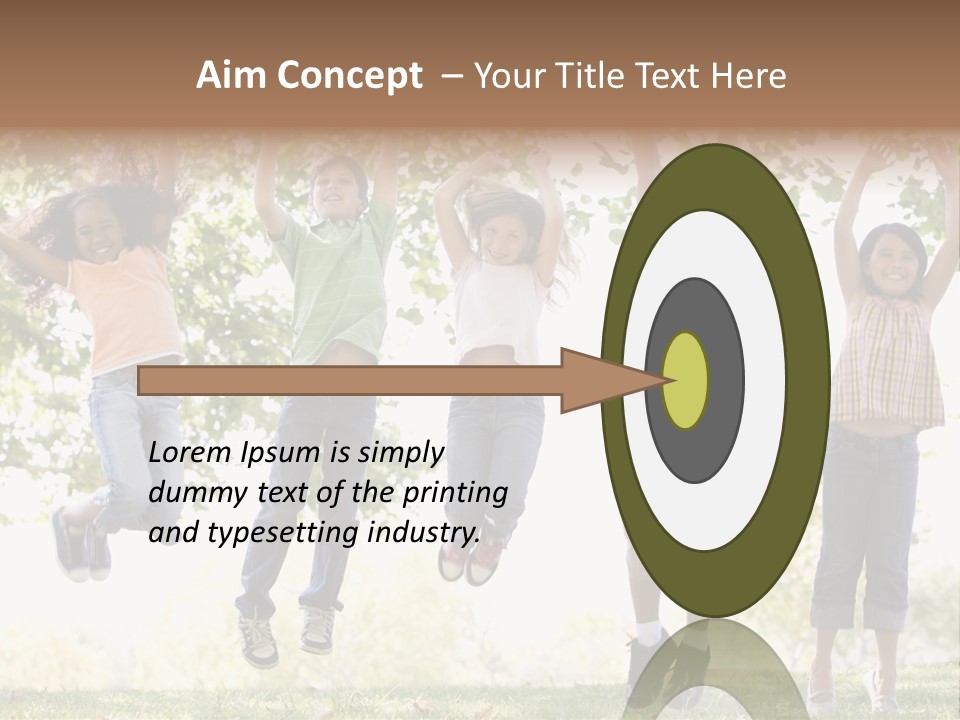 Aim Concept – Your Title Text Here

Lorem Ipsum is simply dummy text of the printing and typesetting industry.